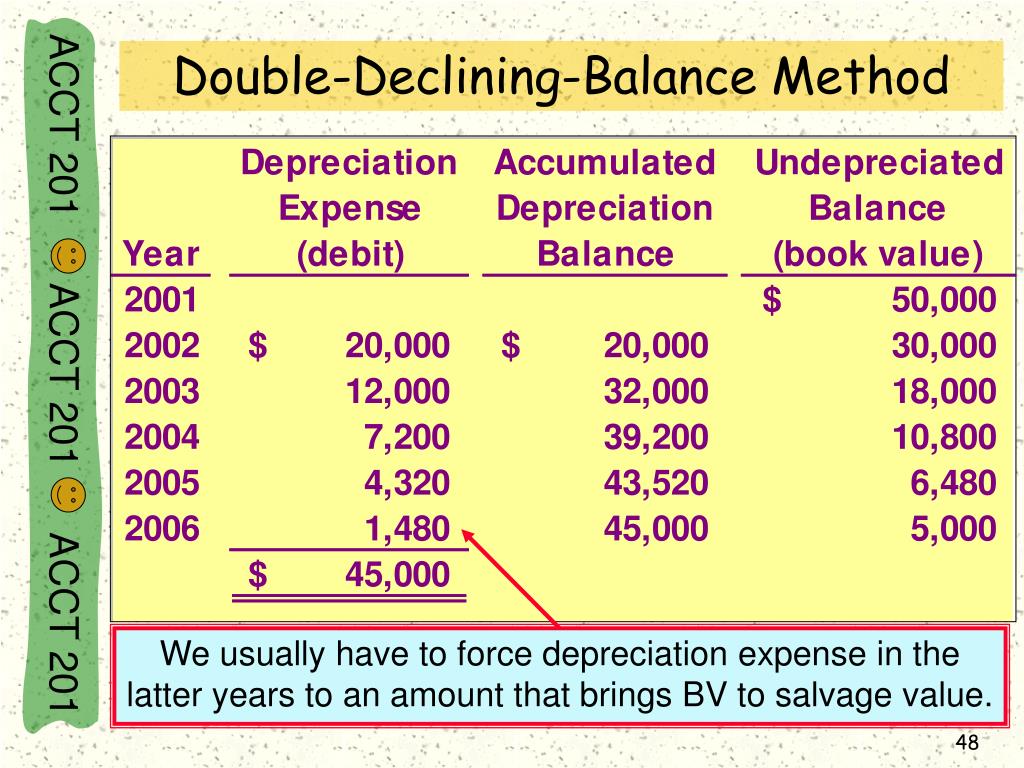 ACCT 201 ACCT 201 ACCT 201

Double-Declining-Balance Method

| Year | Depreciation Expense (debit) | Accumulated Depreciation Balance | Undepreciated Balance (book value) |
|---|---|---|---|
| 2001 | | | $ 50,000 |
| 2002 | $ 20,000 | $ 20,000 | 30,000 |
| 2003 | 12,000 | 32,000 | 18,000 |
| 2004 | 7,200 | 39,200 | 10,800 |
| 2005 | 4,320 | 43,520 | 6,480 |
| 2006 | 1,480 | 45,000 | 5,000 |
| | $ 45,000 | | |

We usually have to force depreciation expense in the latter years to an amount that brings BV to salvage value.

48